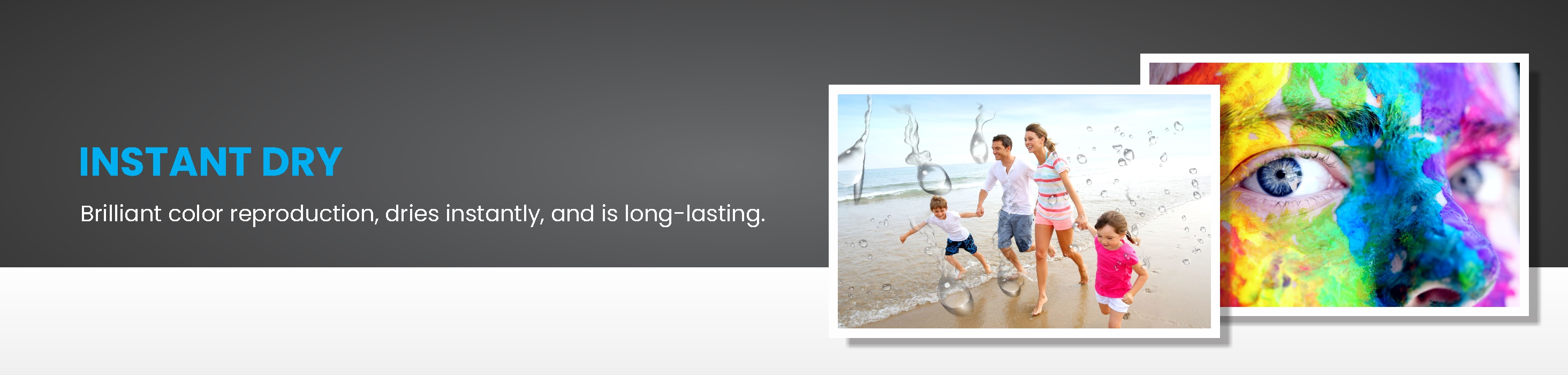 INSTANT DRY

Brilliant color reproduction, dries instantly, and is long-lasting.